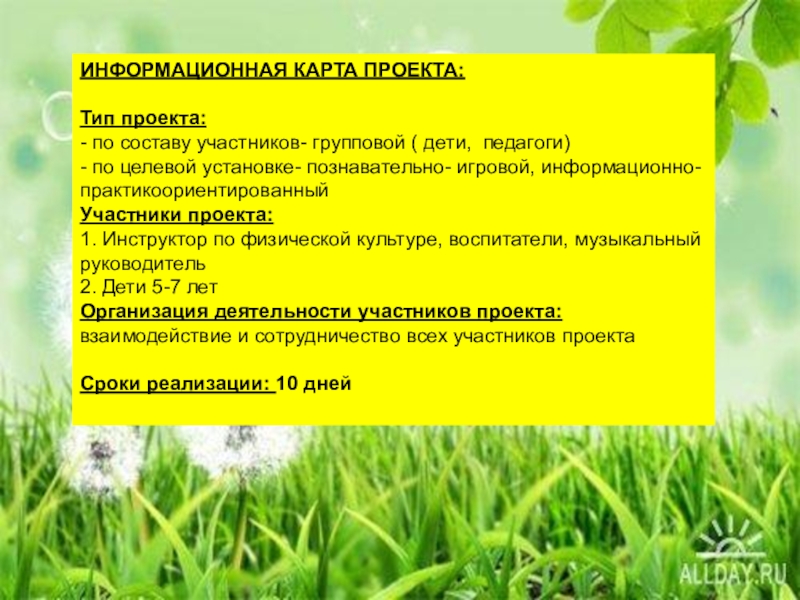 ИНФОРМАЦИОННАЯ КАРТА ПРОЕКТА:

Тип проекта:
- по составу участников- групповой ( дети, педагоги)
- по целевой установке- познавательно- игровой, информационно-практикоориентированный
Участники проекта:
1. Инструктор по физической культуре, воспитатели, музыкальный руководитель
2. Дети 5-7 лет
Организация деятельности участников проекта:
взаимодействие и сотрудничество всех участников проекта

Сроки реализации: 10 дней

ALLDAY.RU